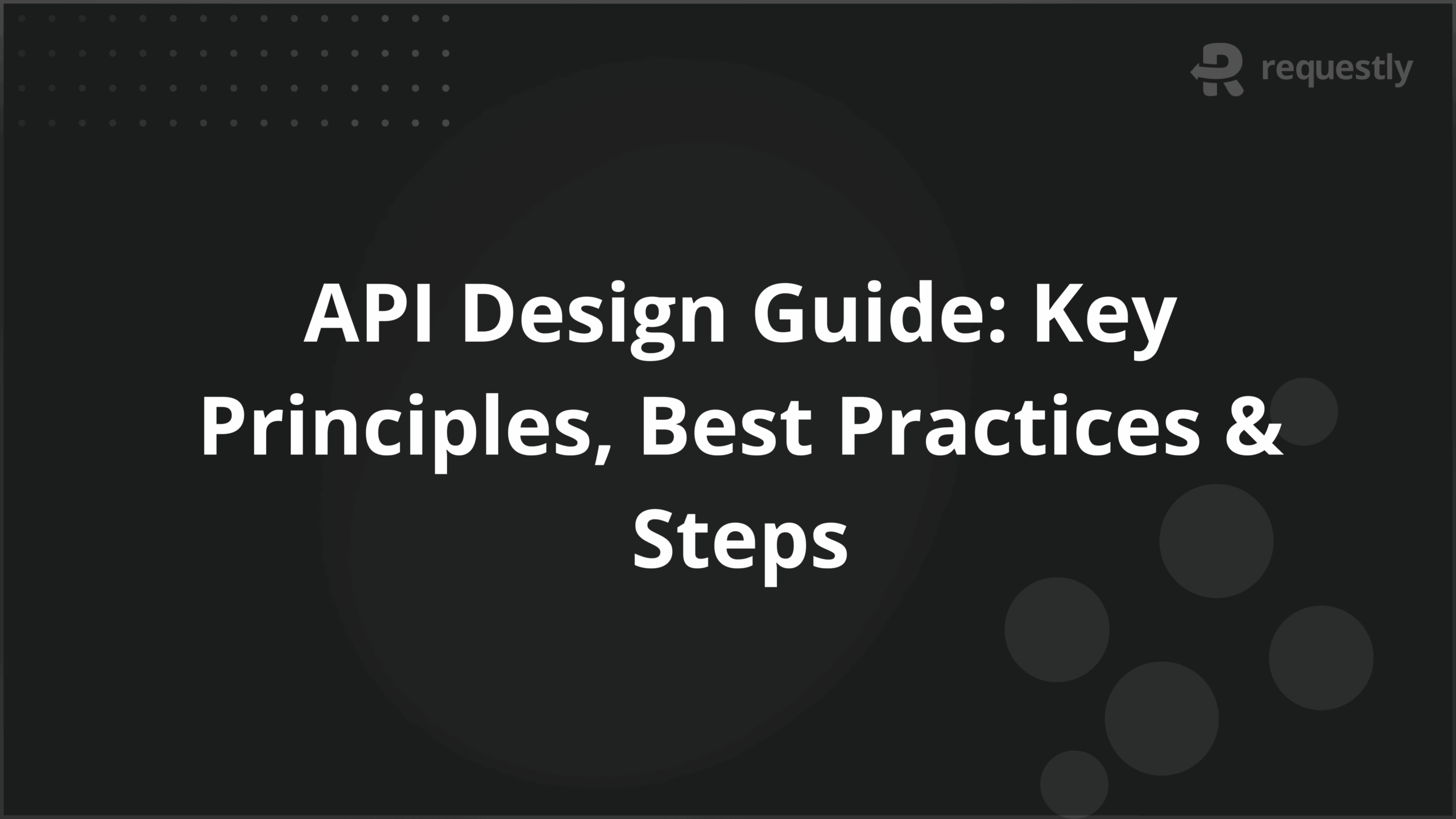 requestly

API Design Guide: Key Principles, Best Practices & Steps